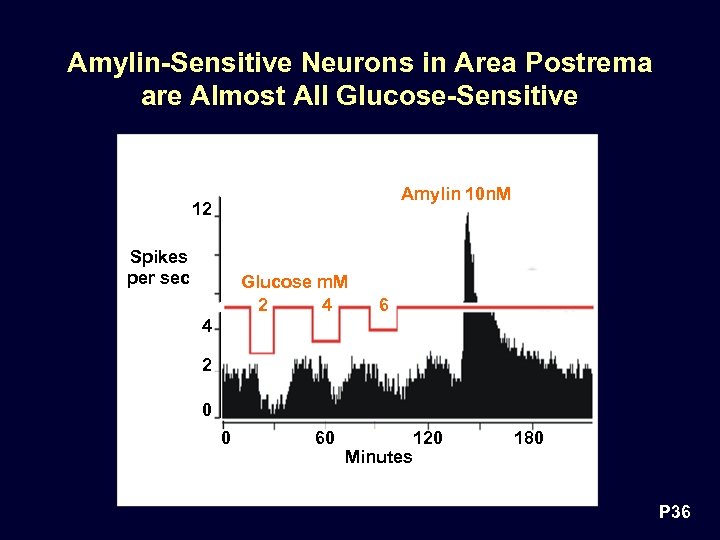 Amylin-Sensitive Neurons in Area Postrema are Almost All Glucose-Sensitive

Amylin 10nM

12

Spikes per sec

Glucose mM

2 4 6

4

2

0

0 60 120 180

Minutes

P36